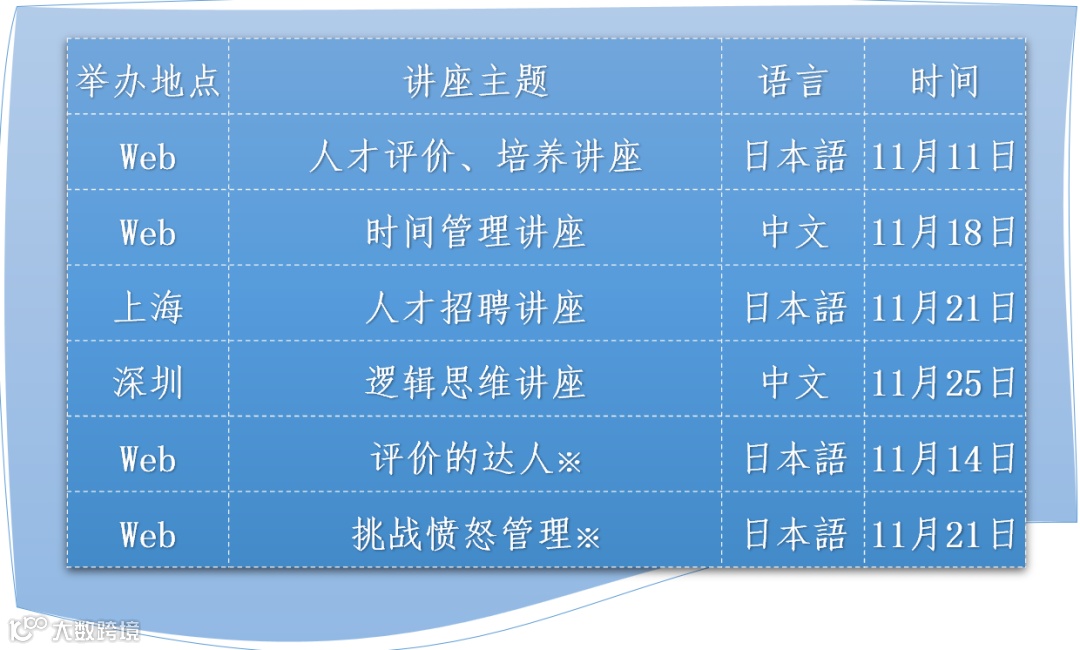 | 举办地点 | 讲座主题 | 语言 | 时间 |
|---|---|---|---|
| Web | 人才评价、培养讲座 | 日本語 | 11月11日 |
| Web | 时间管理讲座 | 中文 | 11月18日 |
| 上海 | 人才招聘讲座 | 日本語 | 11月21日 |
| 深圳 | 逻辑思维讲座 | 中文 | 11月25日 |
| Web | 评价的达人※ | 日本語 | 11月14日 |
| Web | 挑战愤怒管理※ | 日本語 | 11月21日 |

大数跨境